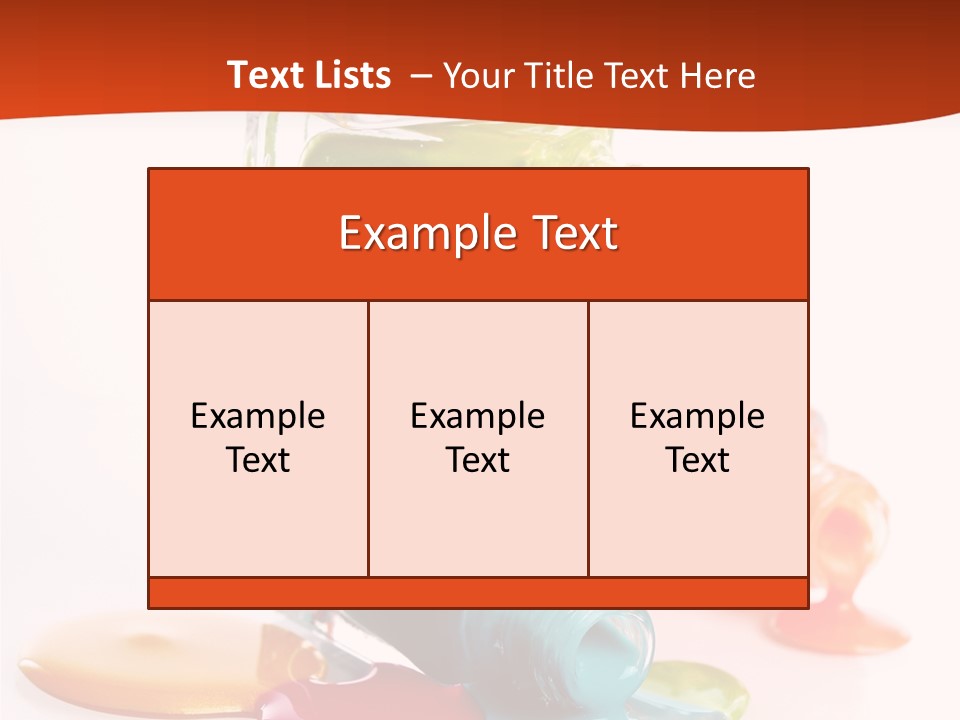 Text Lists – Your Title Text Here

Example Text

Example Text

Example Text

Example Text